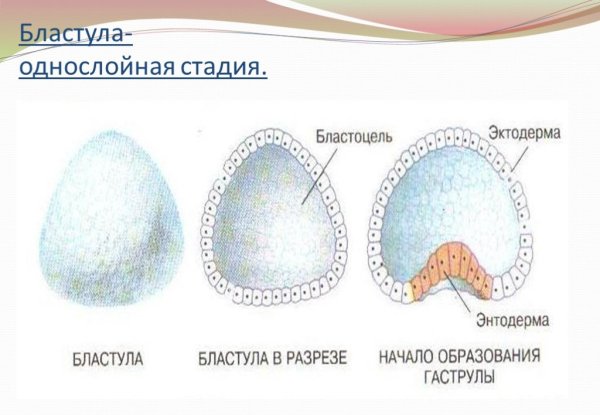 Бластула-
однослойная стадия.

Бластоцель

Эктодерма

Энтодерма

БЛАСТУЛА

БЛАСТУЛА В РАЗРЕЗЕ

НАЧАЛО ОБРАЗОВАНИЯ ГАСТРУЛЫ